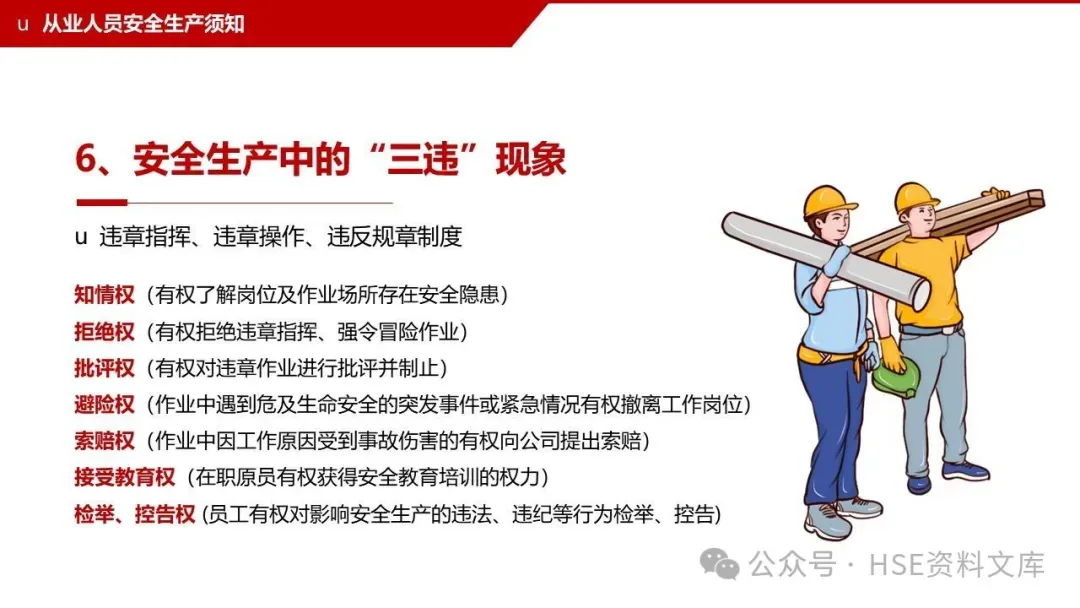 u 从业人员安全生产须知

6、安全生产中的“三违”现象

u 违章指挥、违章操作、违反规章制度

知情权（有权了解岗位及作业场所存在安全隐患）
拒绝权（有权拒绝违章指挥、强令冒险作业）
批评权（有权对违章作业进行批评并制止）
避险权（作业中遇到危及生命安全的突发事件或紧急情况有权撤离工作岗位）
索赔权（作业中因工作原因受到事故伤害的有权向公司提出索赔）
接受教育权（在职原员有权获得安全教育培训的权力）
检举、控告权 (员工有权对影响安全生产的违法、违纪等行为检举、控告)

公众号 · HSE资料文库